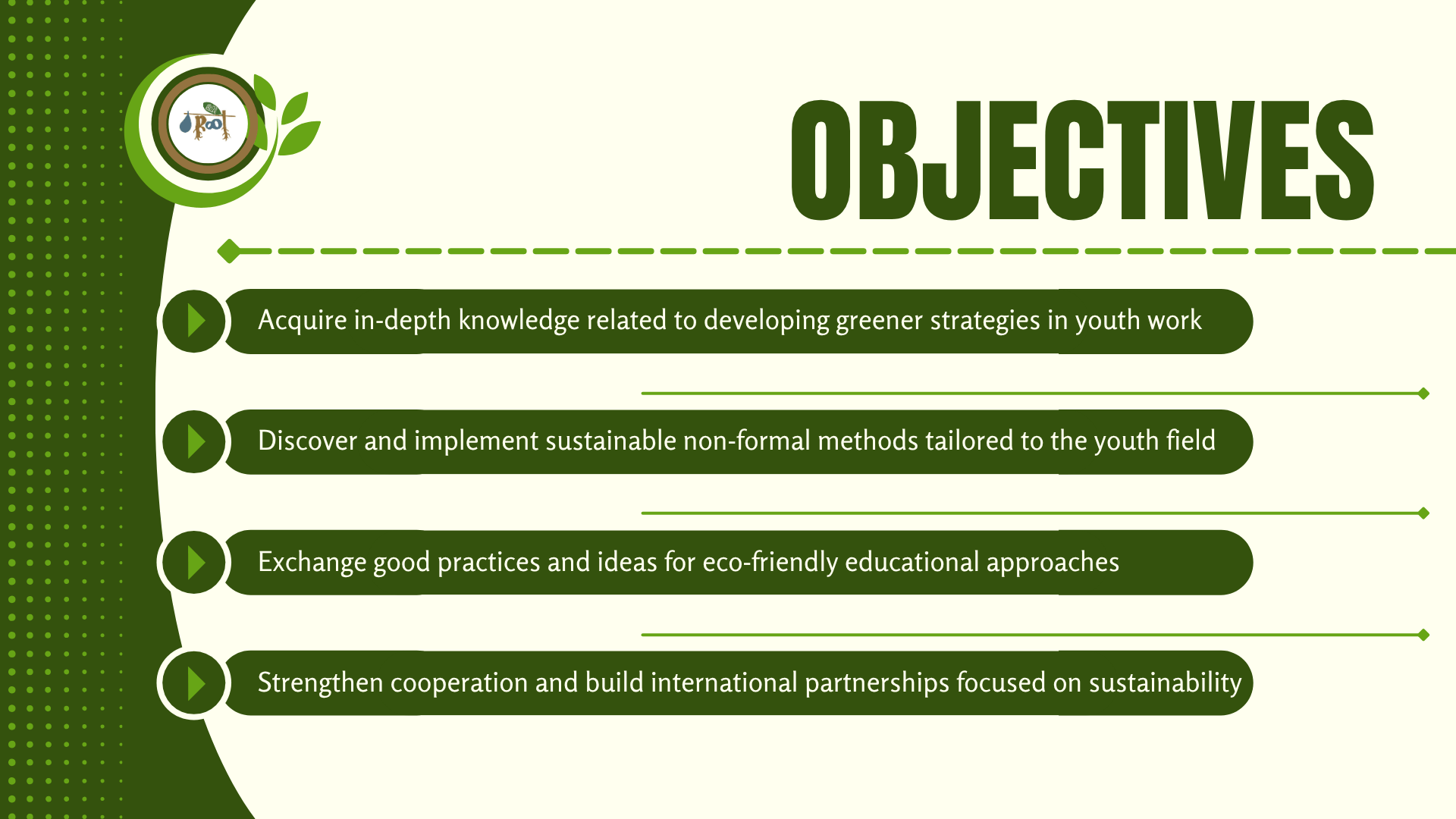 Root

OBJECTIVES

Acquire in-depth knowledge related to developing greener strategies in youth work

Discover and implement sustainable non-formal methods tailored to the youth field

Exchange good practices and ideas for eco-friendly educational approaches

Strengthen cooperation and build international partnerships focused on sustainability